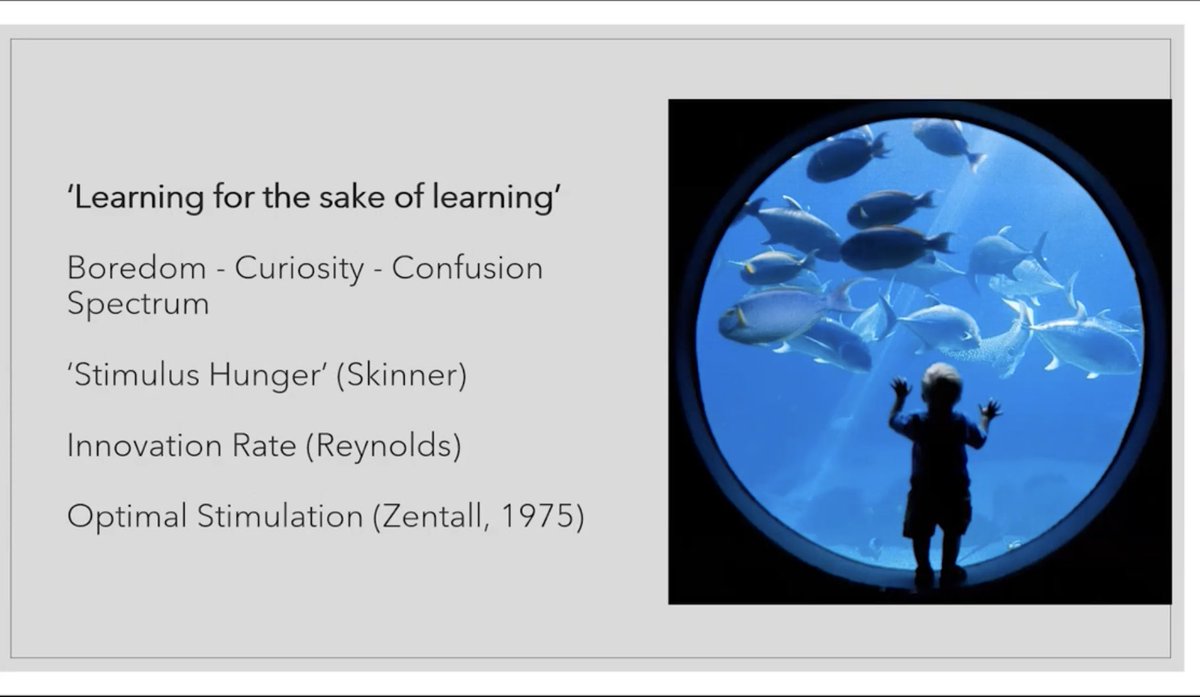 'Learning for the sake of learning'

Boredom - Curiosity - Confusion Spectrum

'Stimulus Hunger' (Skinner)

Innovation Rate (Reynolds)

Optimal Stimulation (Zentall, 1975)